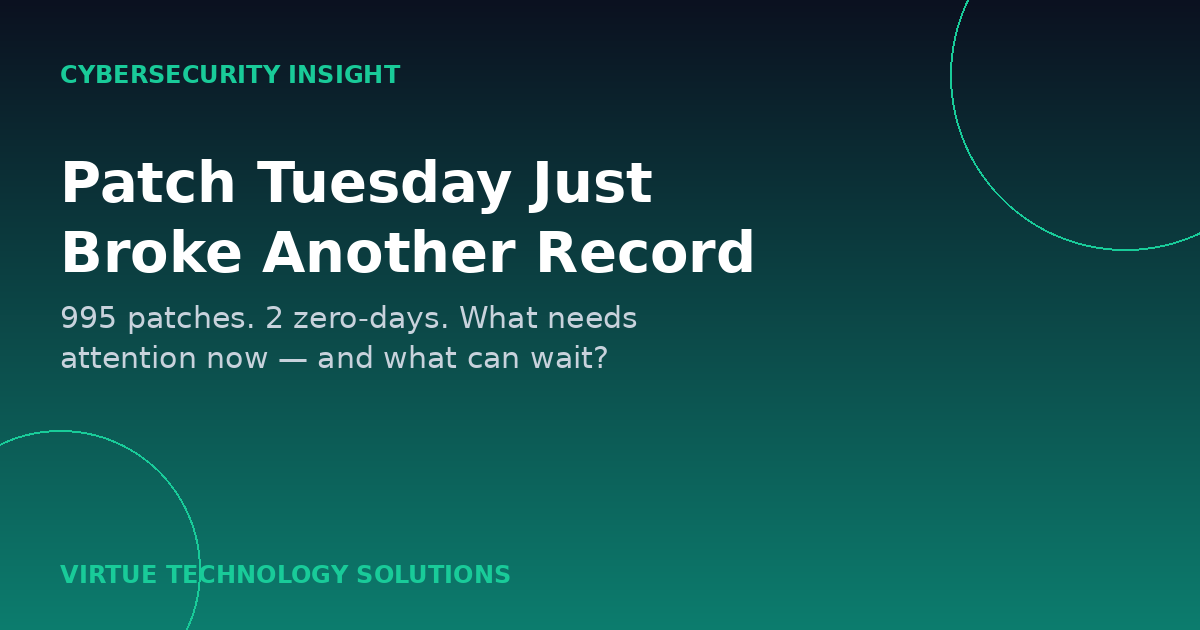 CYBERSECURITY INSIGHT

Patch Tuesday Just Broke Another Record

995 patches. 2 zero-days. What needs attention now — and what can wait?

VIRTUE TECHNOLOGY SOLUTIONS